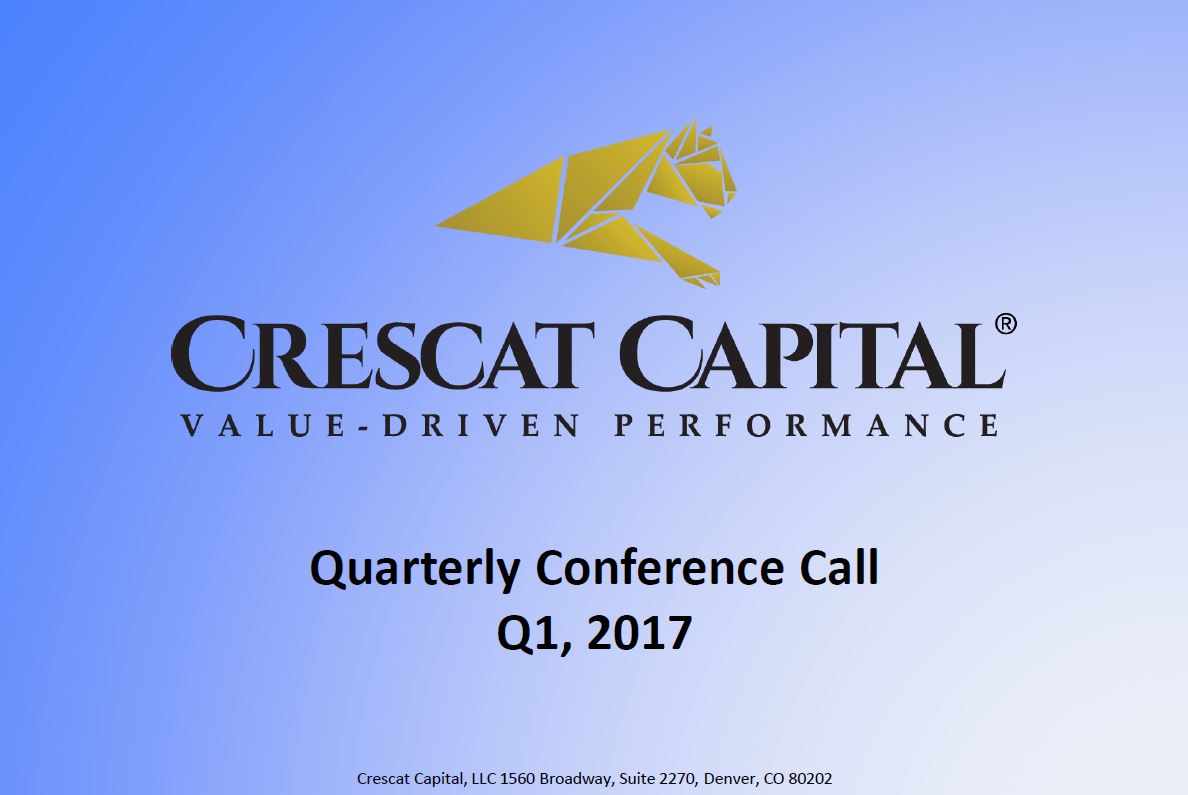 CRESCAT CAPITAL®
VALUE-DRIVEN PERFORMANCE

Quarterly Conference Call
Q1, 2017

Crescat Capital, LLC 1560 Broadway, Suite 2270, Denver, CO 80202